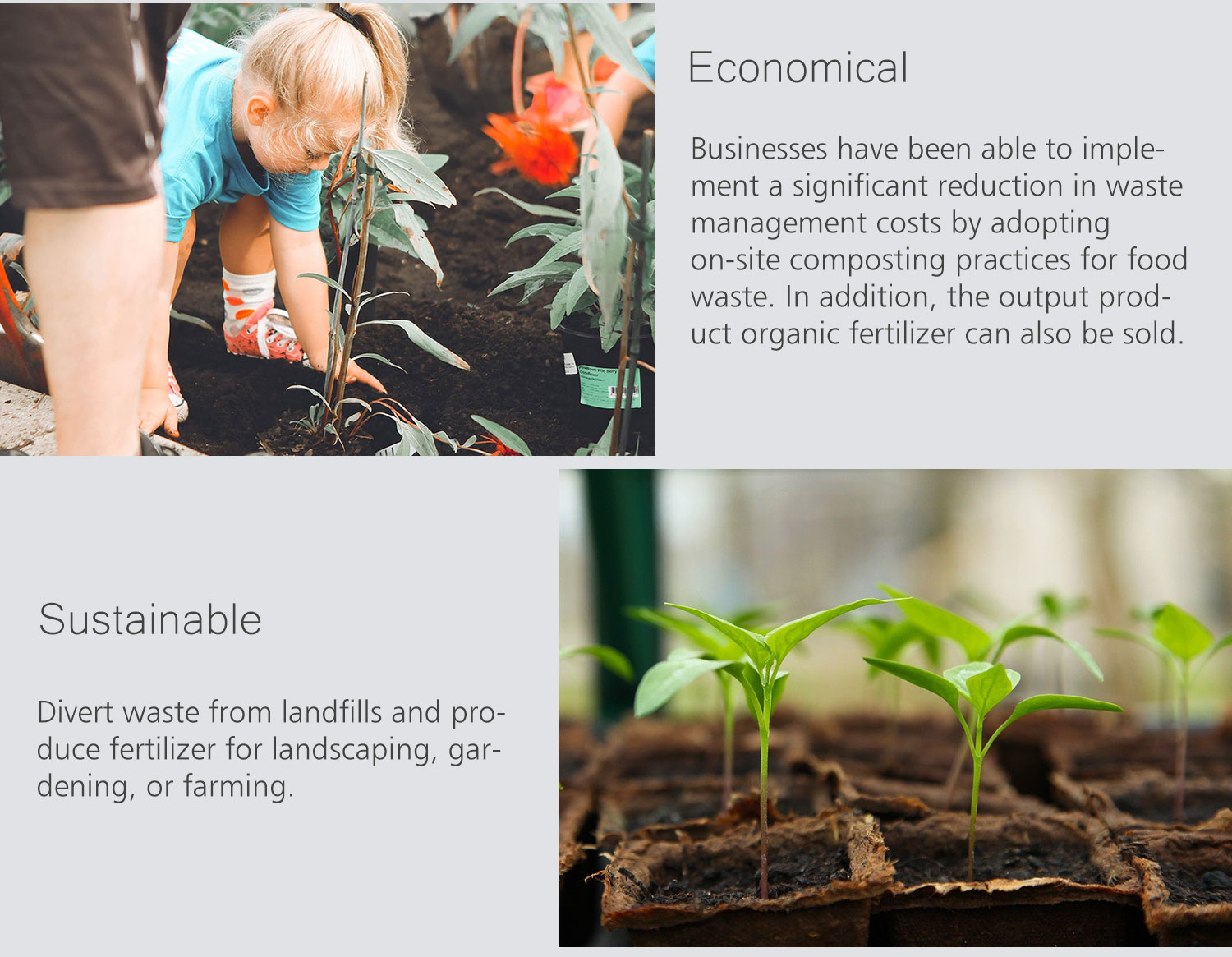 Economical

Businesses have been able to implement a significant reduction in waste management costs by adopting on-site composting practices for food waste. In addition, the output product organic fertilizer can also be sold.

Sustainable

Divert waste from landfills and produce fertilizer for landscaping, gardening, or farming.